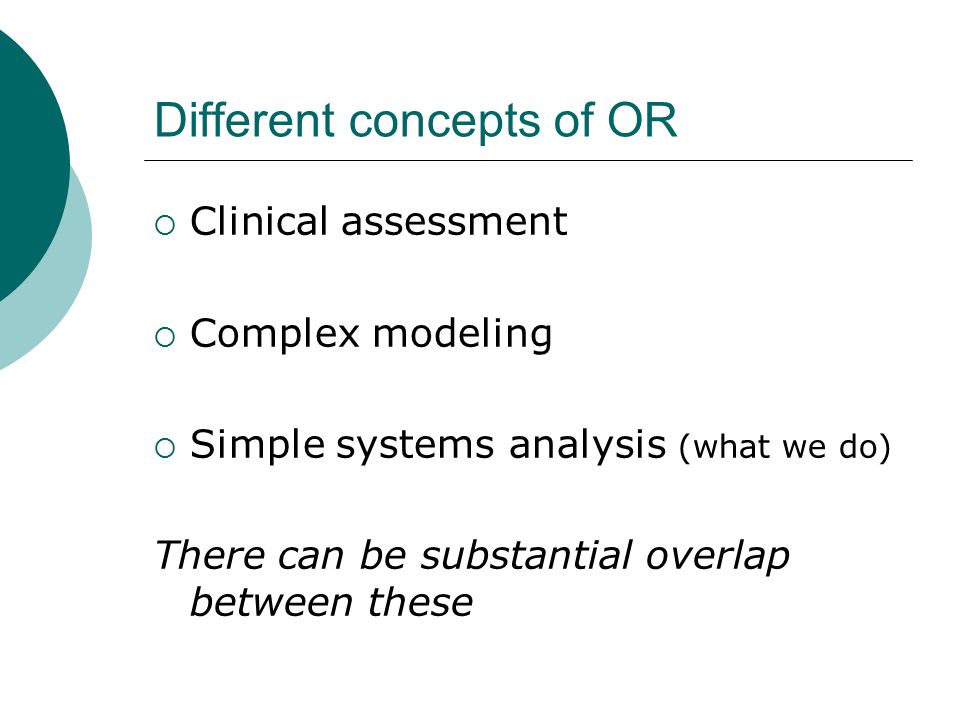 Different concepts of OR

○ Clinical assessment

○ Complex modeling

○ Simple systems analysis (what we do)

There can be substantial overlap between these